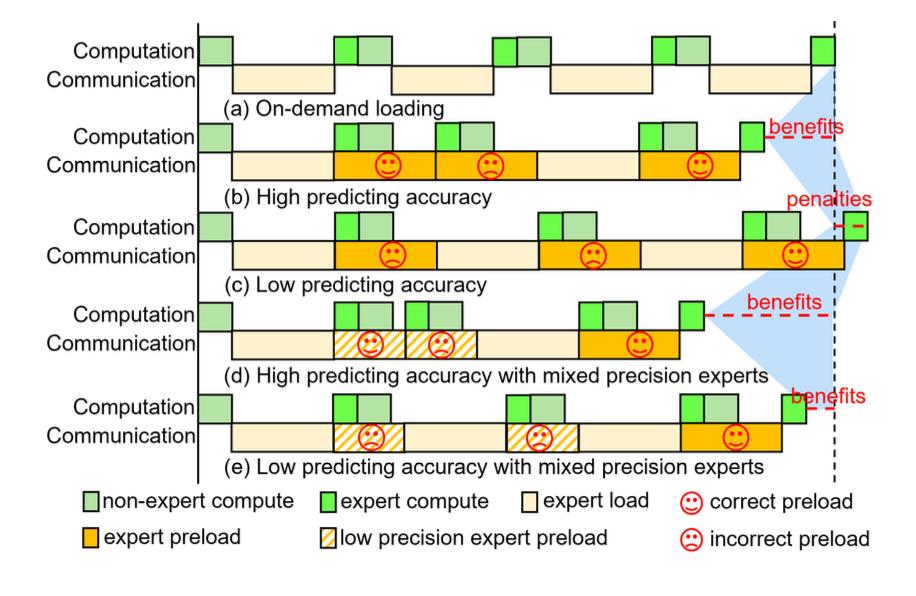 Computation
Communication
(a) On-demand loading

Computation
Communication
benefits
(b) High predicting accuracy

Computation
Communication
penalties
(c) Low predicting accuracy

Computation
Communication
benefits
(d) High predicting accuracy with mixed precision experts

Computation
Communication
benefits
(e) Low predicting accuracy with mixed precision experts

non-expert compute
expert compute
expert load
correct preload
expert preload
low precision expert preload
incorrect preload